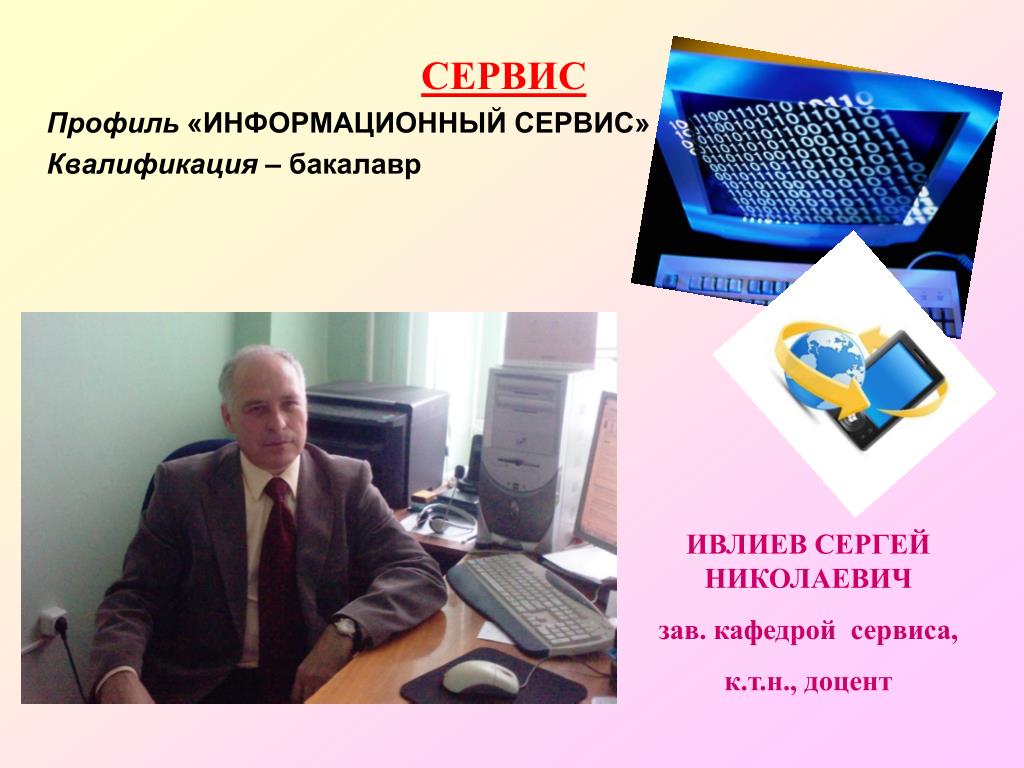 СЕРВИС

Профиль «ИНФОРМАЦИОННЫЙ СЕРВИС»

Квалификация – бакалавр

ИВЛИЕВ СЕРГЕЙ НИКОЛАЕВИЧ

зав. кафедрой сервиса,

к.т.н., доцент